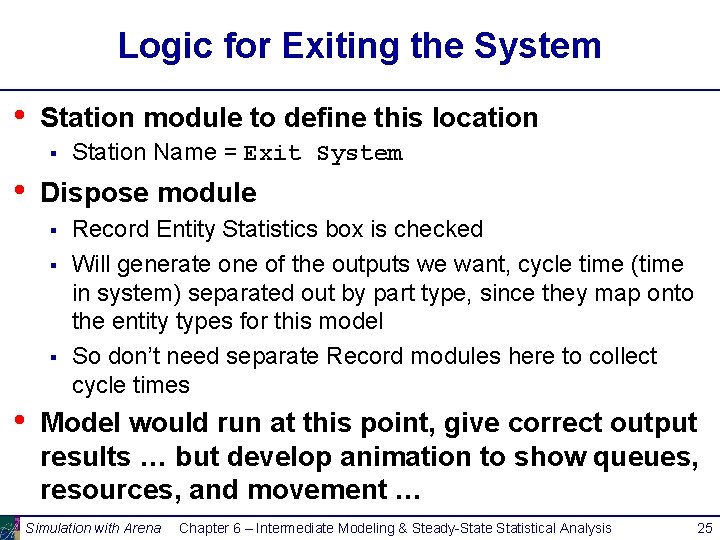 Logic for Exiting the System

• Station module to define this location
  ▪ Station Name = Exit System

• Dispose module
  ▪ Record Entity Statistics box is checked
  ▪ Will generate one of the outputs we want, cycle time (time in system) separated out by part type, since they map onto the entity types for this model
  ▪ So don't need separate Record modules here to collect cycle times

• Model would run at this point, give correct output results … but develop animation to show queues, resources, and movement …

Simulation with Arena   Chapter 6 – Intermediate Modeling & Steady-State Statistical Analysis   25